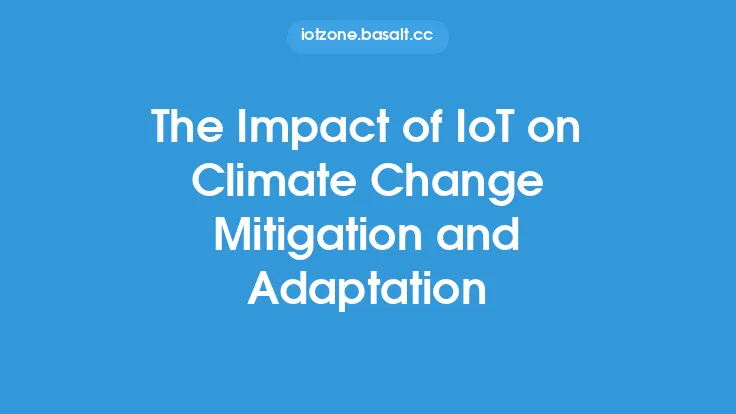 iotzone.basalt.cc

The Impact of IoT on Climate Change Mitigation and Adaptation